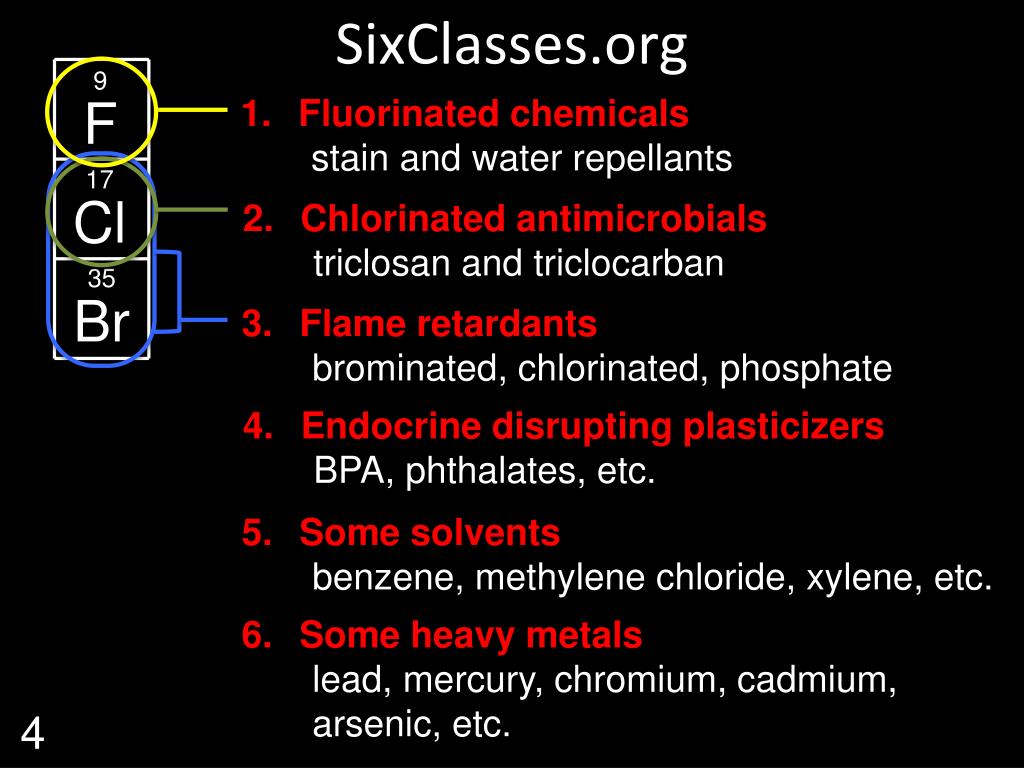 SixClasses.org

9
F
17
Cl
35
Br

1. Fluorinated chemicals
stain and water repellants

2. Chlorinated antimicrobials
triclosan and triclocarban

3. Flame retardants
brominated, chlorinated, phosphate

4. Endocrine disrupting plasticizers
BPA, phthalates, etc.

5. Some solvents
benzene, methylene chloride, xylene, etc.

6. Some heavy metals
lead, mercury, chromium, cadmium, arsenic, etc.

4